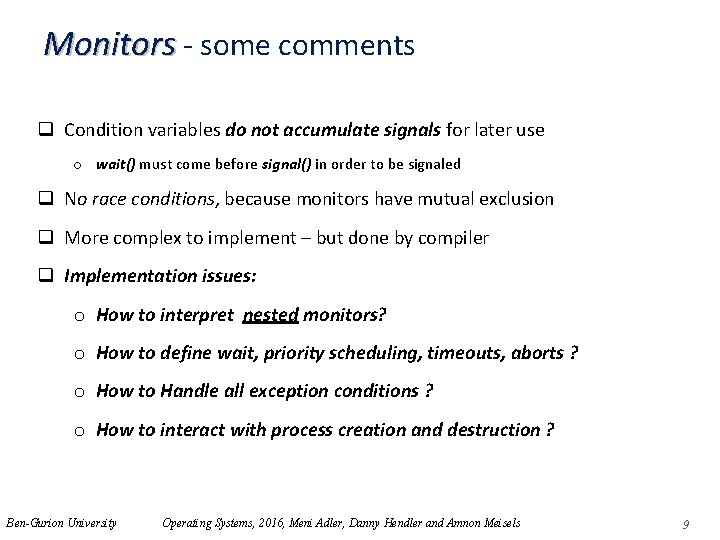 Monitors - some comments

❑ Condition variables do not accumulate signals for later use

o wait() must come before signal() in order to be signaled

❑ No race conditions, because monitors have mutual exclusion

❑ More complex to implement – but done by compiler

❑ Implementation issues:

o How to interpret nested monitors?

o How to define wait, priority scheduling, timeouts, aborts ?

o How to Handle all exception conditions ?

o How to interact with process creation and destruction ?

Ben-Gurion University Operating Systems, 2016, Meni Adler, Danny Hendler and Amnon Meisels 9